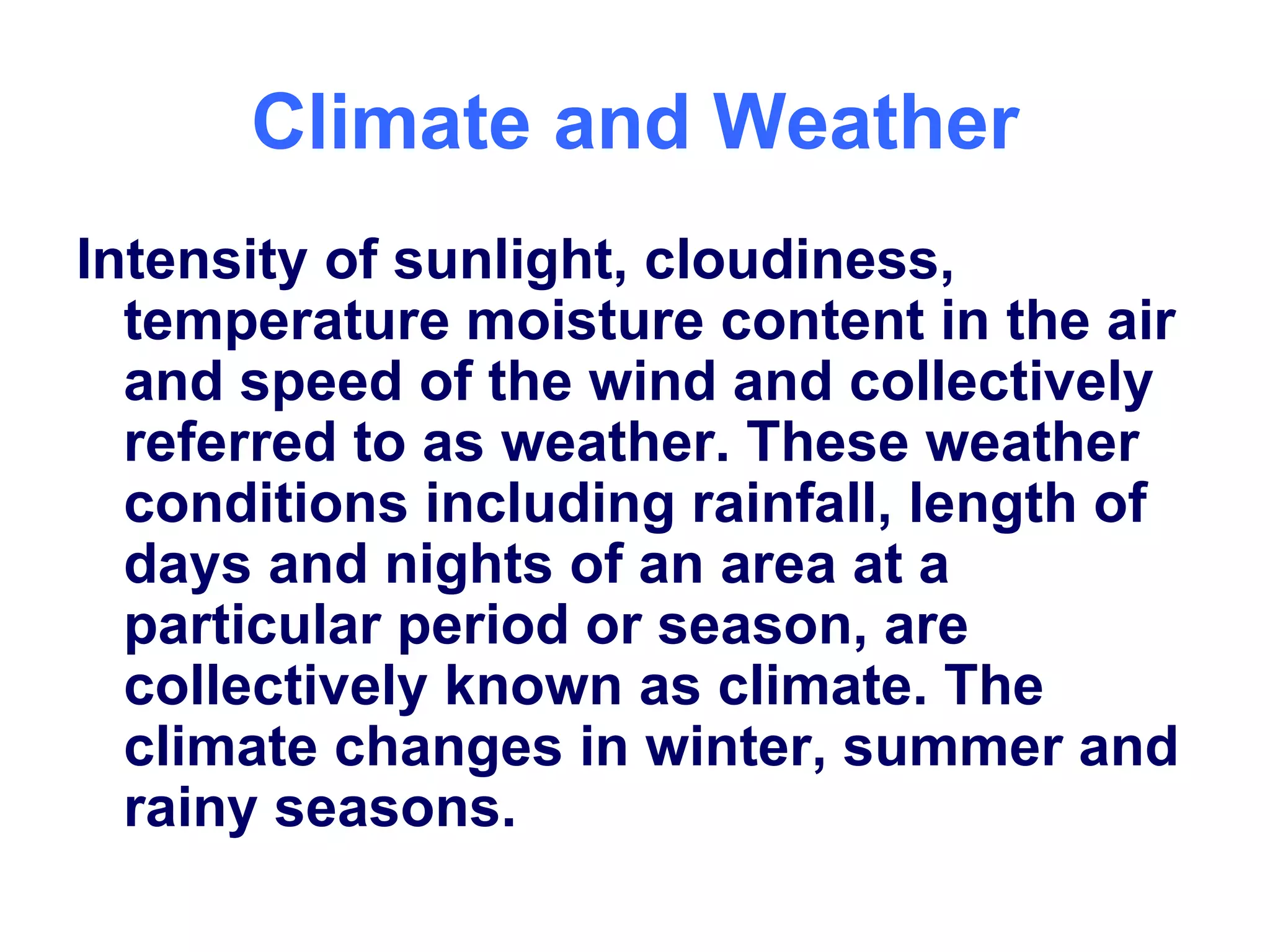 Climate and Weather

Intensity of sunlight, cloudiness, temperature moisture content in the air and speed of the wind and collectively referred to as weather. These weather conditions including rainfall, length of days and nights of an area at a particular period or season, are collectively known as climate. The climate changes in winter, summer and rainy seasons.